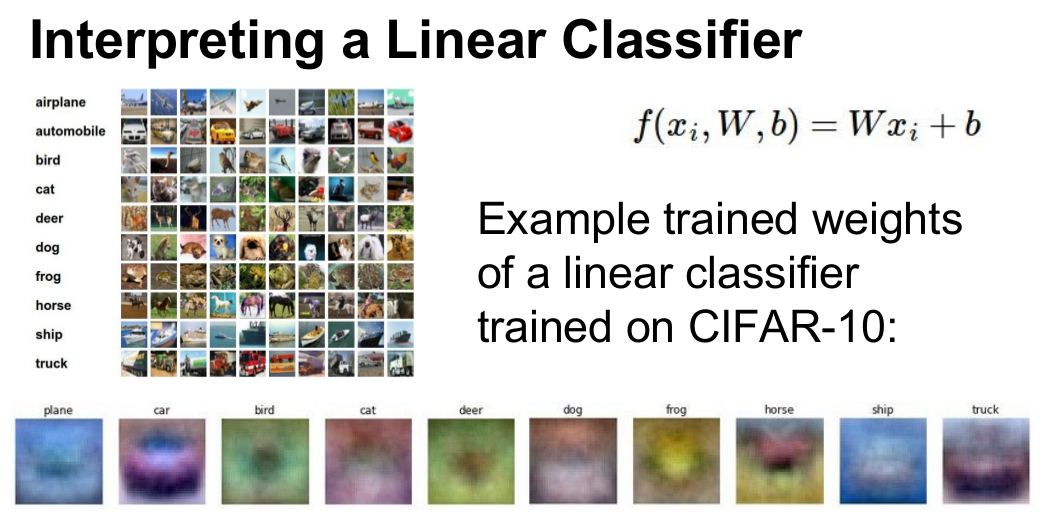 Interpreting a Linear Classifier

airplane
automobile
bird
cat
deer
dog
frog
horse
ship
truck

$f(x_i, W, b) = Wx_i + b$

Example trained weights of a linear classifier trained on CIFAR-10:

plane car bird cat deer dog frog horse ship truck